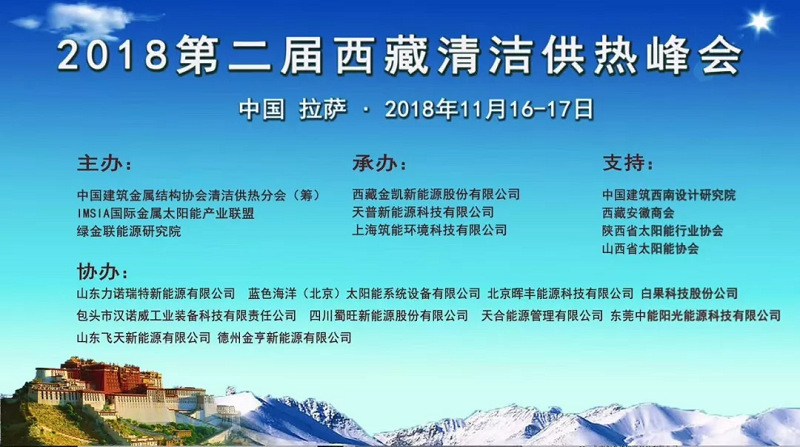 2018第二届西藏清洁供热峰会

中国 拉萨 · 2018年11月16-17日

主办：

中国建筑金属结构协会清洁供热分会（筹）
IMSIA国际金属太阳能产业联盟
绿金联能源研究院

承办：

西藏金凯新能源股份有限公司
天普新能源科技有限公司
上海筑能环境科技有限公司

支持：

中国建筑西南设计研究院
西藏安徽商会
陕西省太阳能行业协会
山西省太阳能协会

协办：

山东力诺瑞特新能源有限公司 蓝色海洋（北京）太阳能系统设备有限公司 北京晖丰能源科技有限公司 白果科技股份公司 包头市汉诺威工业装备科技有限责任公司 四川蜀旺新能源股份有限公司 天合能源管理有限公司 东莞中能阳光能源科技有限公司 山东飞天新能源有限公司 德州金亨新能源有限公司